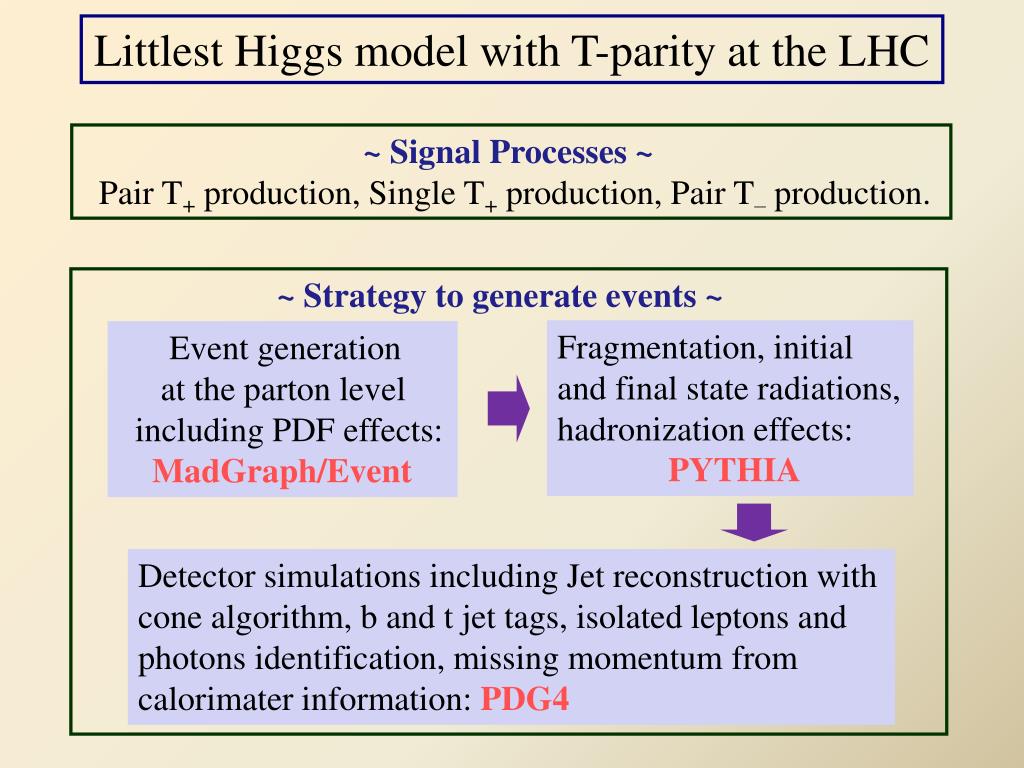 Littlest Higgs model with T-parity at the LHC

~ Signal Processes ~
Pair $T_+$ production, Single $T_+$ production, Pair $T_-$ production.

~ Strategy to generate events ~

Event generation at the parton level including PDF effects: MadGraph/Event

Fragmentation, initial and final state radiations, hadronization effects: PYTHIA

Detector simulations including Jet reconstruction with cone algorithm, b and t jet tags, isolated leptons and photons identification, missing momentum from calorimater information: PDG4